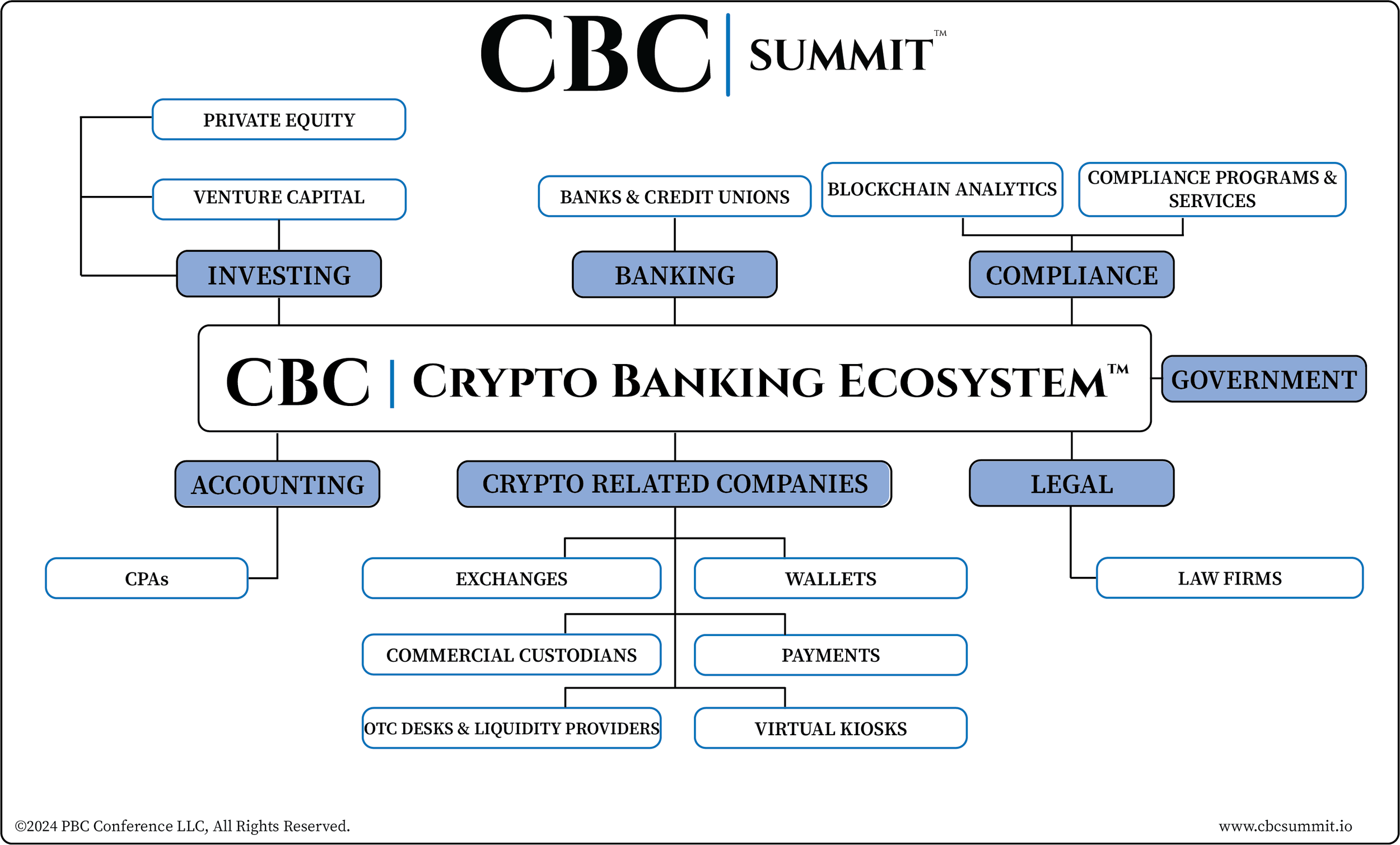 CBC | SUMMIT™

PRIVATE EQUITY

VENTURE CAPITAL

BANKS & CREDIT UNIONS

BLOCKCHAIN ANALYTICS

COMPLIANCE PROGRAMS & SERVICES

INVESTING

BANKING

COMPLIANCE

CBC | CRYPTO BANKING ECOSYSTEM™

GOVERNMENT

ACCOUNTING

CRYPTO RELATED COMPANIES

LEGAL

CPAs

EXCHANGES

WALLETS

LAW FIRMS

COMMERCIAL CUSTODIANS

PAYMENTS

OTC DESKS & LIQUIDITY PROVIDERS

VIRTUAL KIOSKS

©2024 PBC Conference LLC, All Rights Reserved.

www.cbcsummit.io